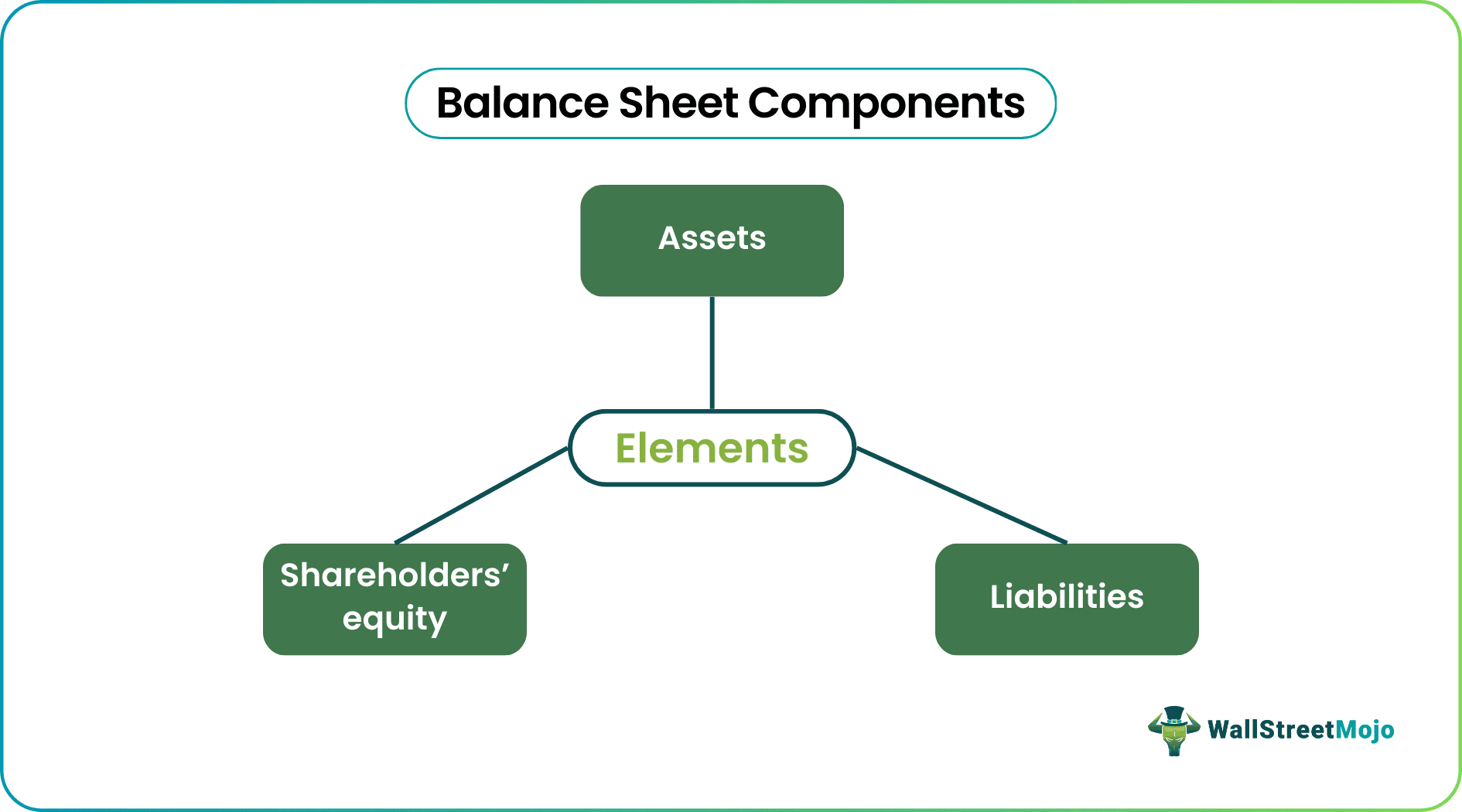 Balance Sheet Components

Assets

Elements

Shareholders' equity

Liabilities

WallStreetMojo